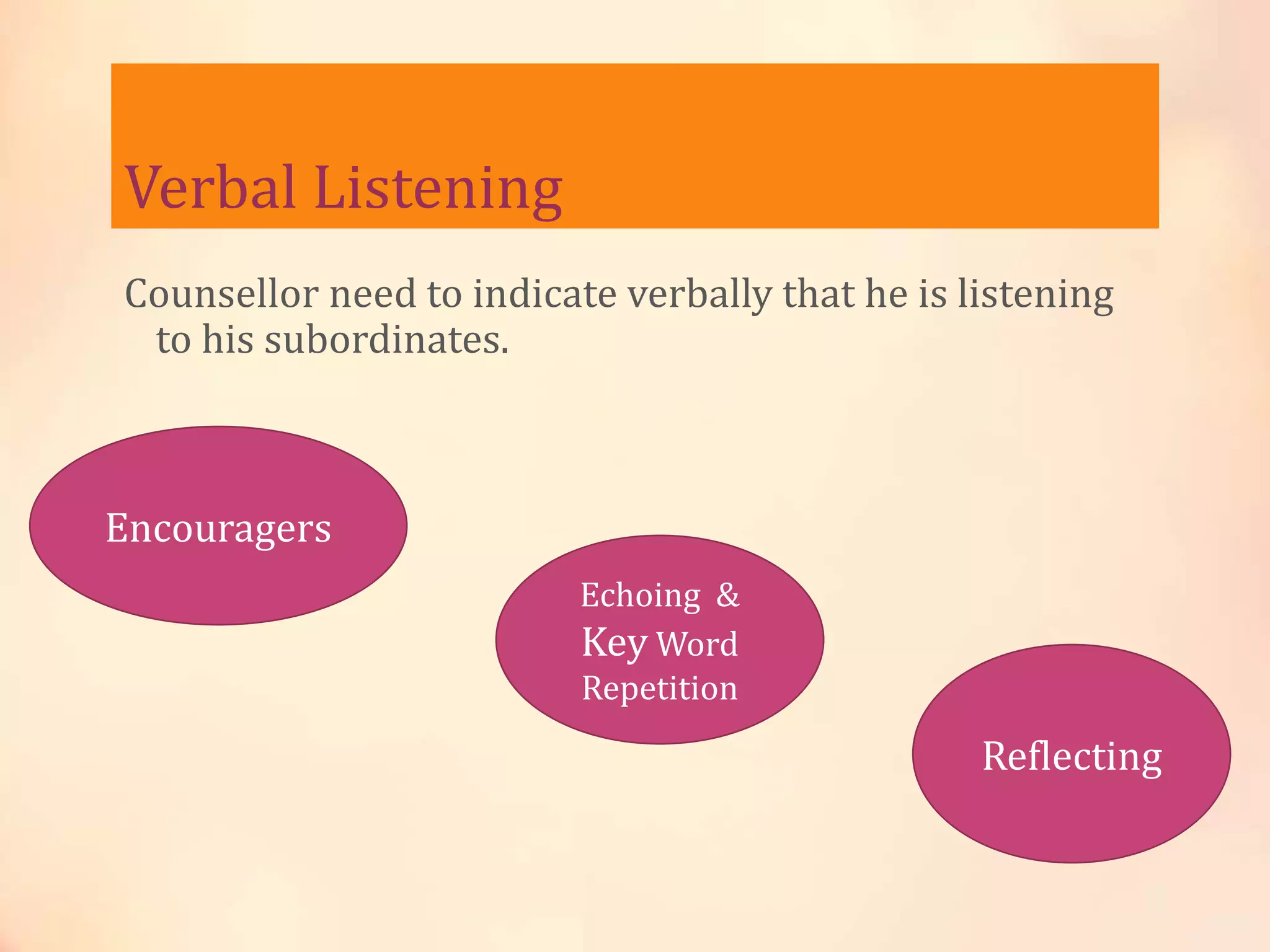 Verbal Listening

Counsellor need to indicate verbally that he is listening to his subordinates.

Encouragers

Echoing & Key Word Repetition

Reflecting